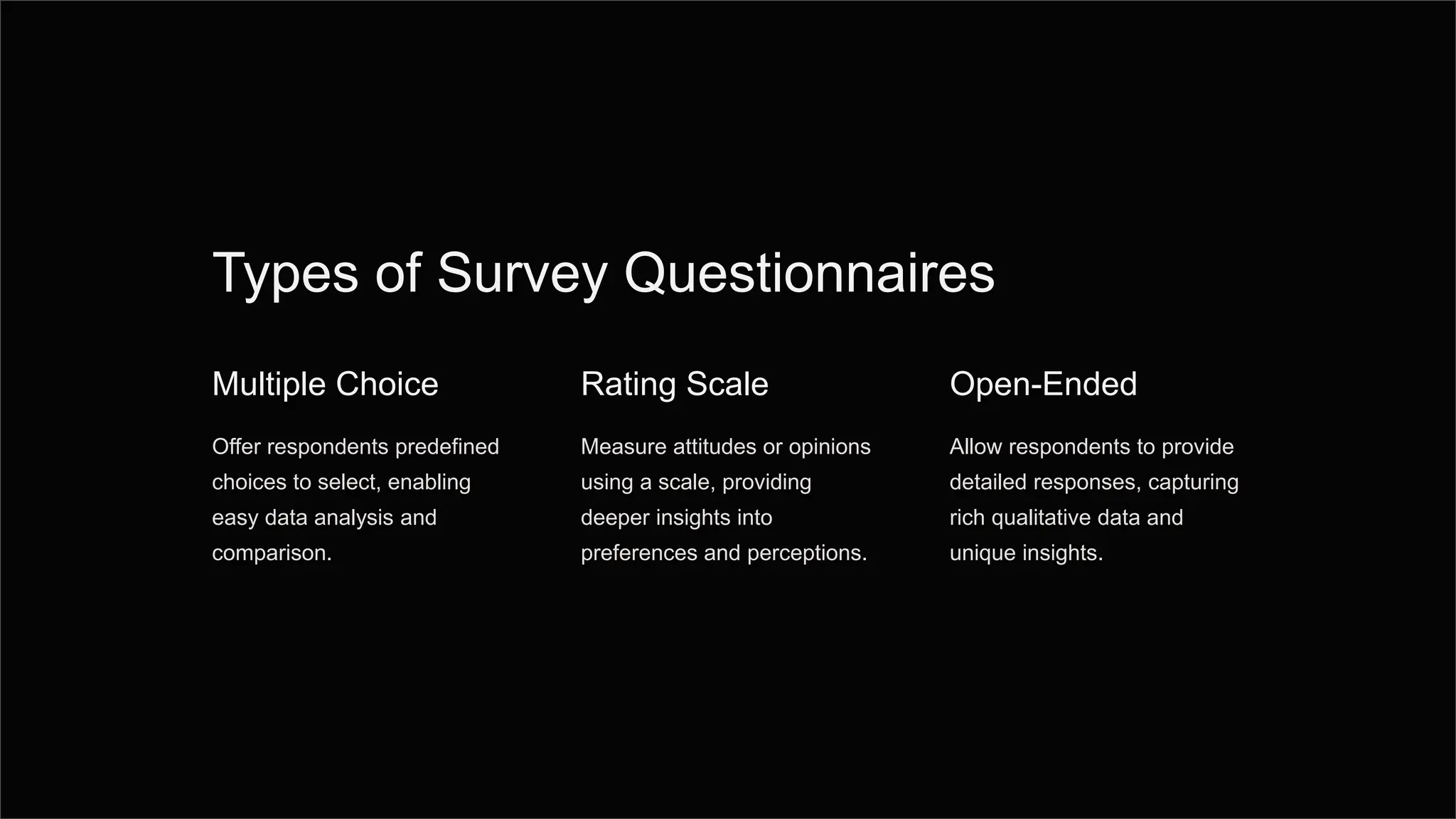 Types of Survey Questionnaires

Multiple Choice

Offer respondents predefined choices to select, enabling easy data analysis and comparison.

Rating Scale

Measure attitudes or opinions using a scale, providing deeper insights into preferences and perceptions.

Open-Ended

Allow respondents to provide detailed responses, capturing rich qualitative data and unique insights.